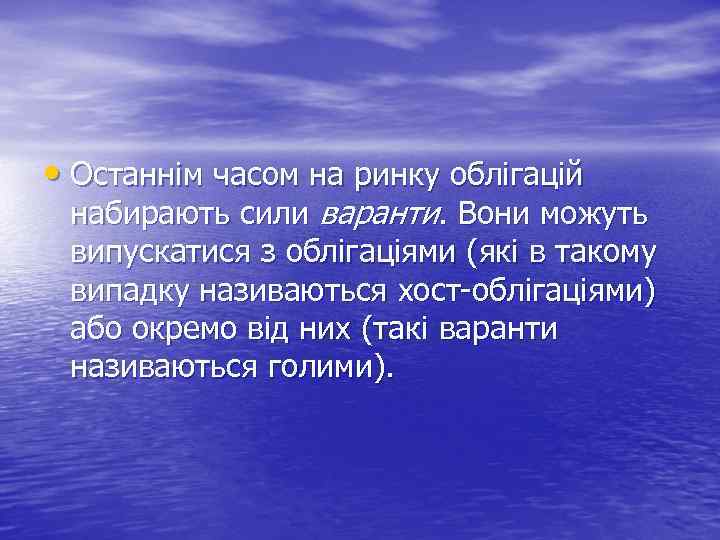 • Останнім часом на ринку облігацій набирають сили варанти. Вони можуть випускатися з облігаціями (які в такому випадку називаються хост-облігаціями) або окремо від них (такі варанти називаються голими).